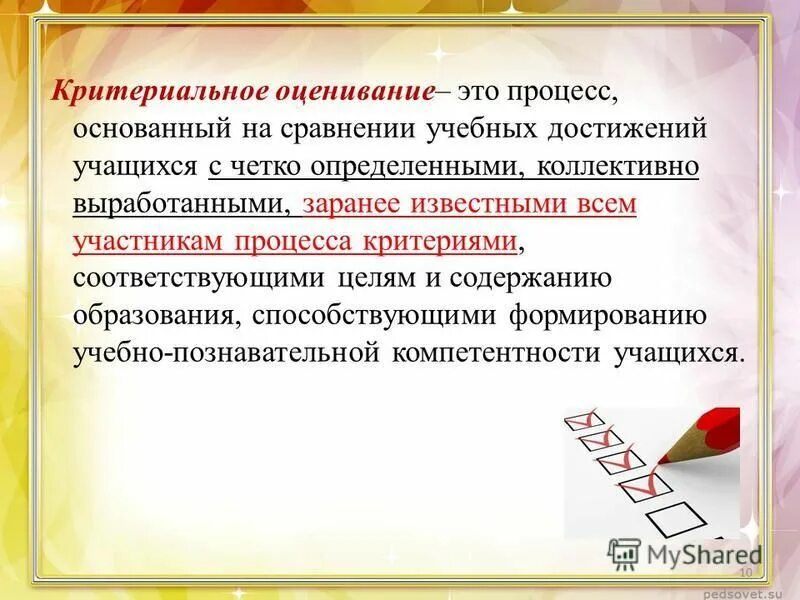 Критериальное оценивание– это процесс, основанный на сравнении учебных достижений учащихся с четко определенными, коллективно выработанными, заранее известными всем участникам процесса критериями, соответствующими целям и содержанию образования, способствующими формированию учебно-познавательной компетентности учащихся.

MyShared

10

pedsovet.su